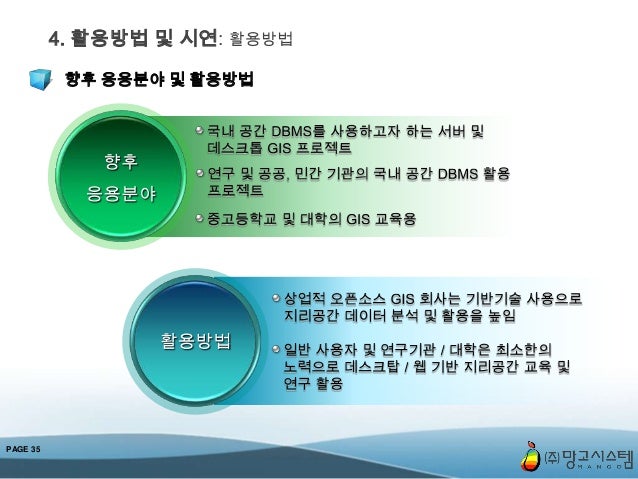 4. 활용방법 및 시연: 활용방법

향후 응용분야 및 활용방법

향후 응용분야

국내 공간 DBMS를 사용하고자 하는 서버 및 데스크톱 GIS 프로젝트

연구 및 공공, 민간 기관의 국내 공간 DBMS 활용 프로젝트

중고등학교 및 대학의 GIS 교육용

활용방법

상업적 오픈소스 GIS 회사는 기반기술 사용으로 지리공간 데이터 분석 및 활용을 높임

일반 사용자 및 연구기관 / 대학은 최소한의 노력으로 데스크탑 / 웹 기반 지리공간 교육 및 연구 활용

PAGE 35

㈜망고시스템 MANGO